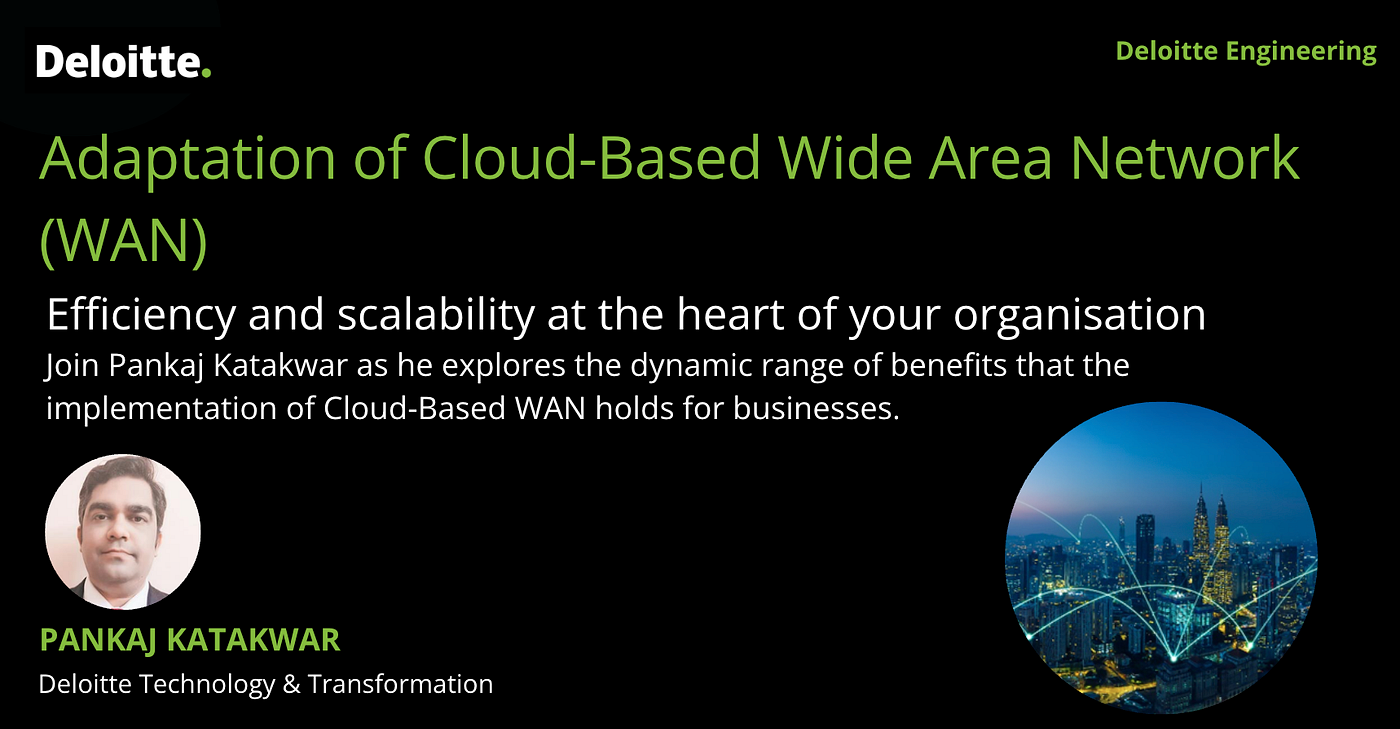 Deloitte.

Deloitte Engineering

Adaptation of Cloud-Based Wide Area Network (WAN)

Efficiency and scalability at the heart of your organisation

Join Pankaj Katakwar as he explores the dynamic range of benefits that the implementation of Cloud-Based WAN holds for businesses.

PANKAJ KATAKWAR

Deloitte Technology & Transformation